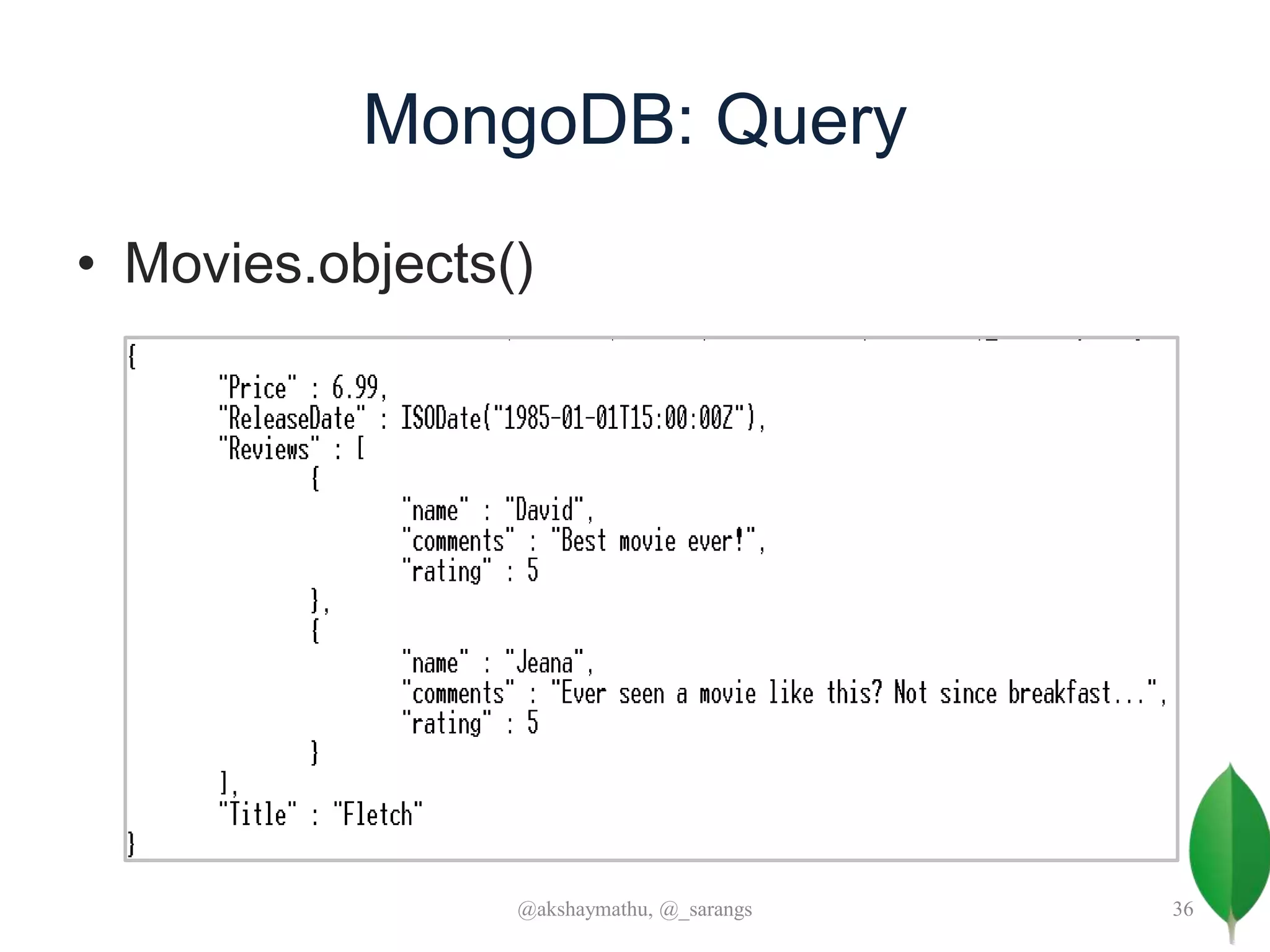 MongoDB: Query

• Movies.objects()

{
"Price" : 6.99,
"ReleaseDate" : ISODate("1985-01-01T15:00:00Z"),
"Reviews" : [
{
"name" : "David",
"comments" : "Best movie ever!",
"rating" : 5
},
{
"name" : "Jeana",
"comments" : "Ever seen a movie like this? Not since breakfast...",
"rating" : 5
}
],
"Title" : "Fletch"
}

@akshaymathu, @_sarangs

36